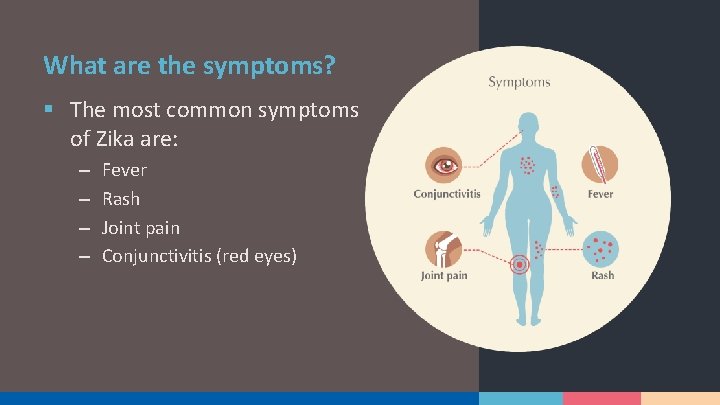 What are the symptoms?

▪ The most common symptoms of Zika are:
– Fever
– Rash
– Joint pain
– Conjunctivitis (red eyes)

Symptoms

Conjunctivitis

Fever

Joint pain

Rash